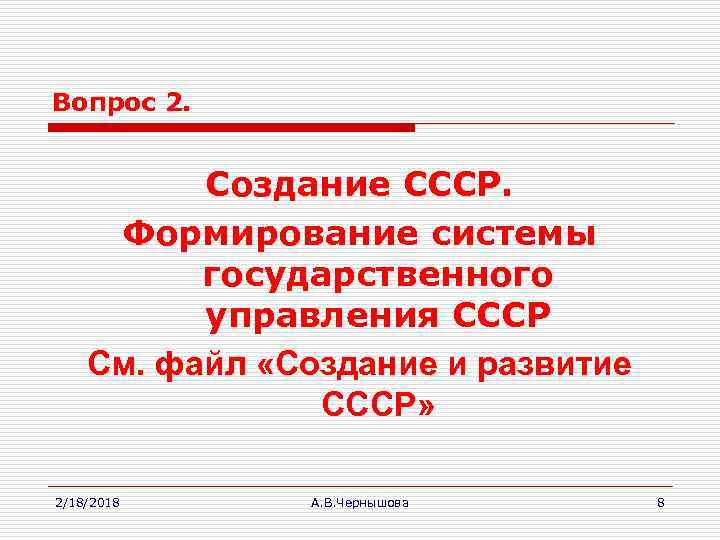 Вопрос 2.

Создание СССР.

Формирование системы государственного управления СССР

См. файл «Создание и развитие СССР»

2/18/2018

А.В.Чернышова

8